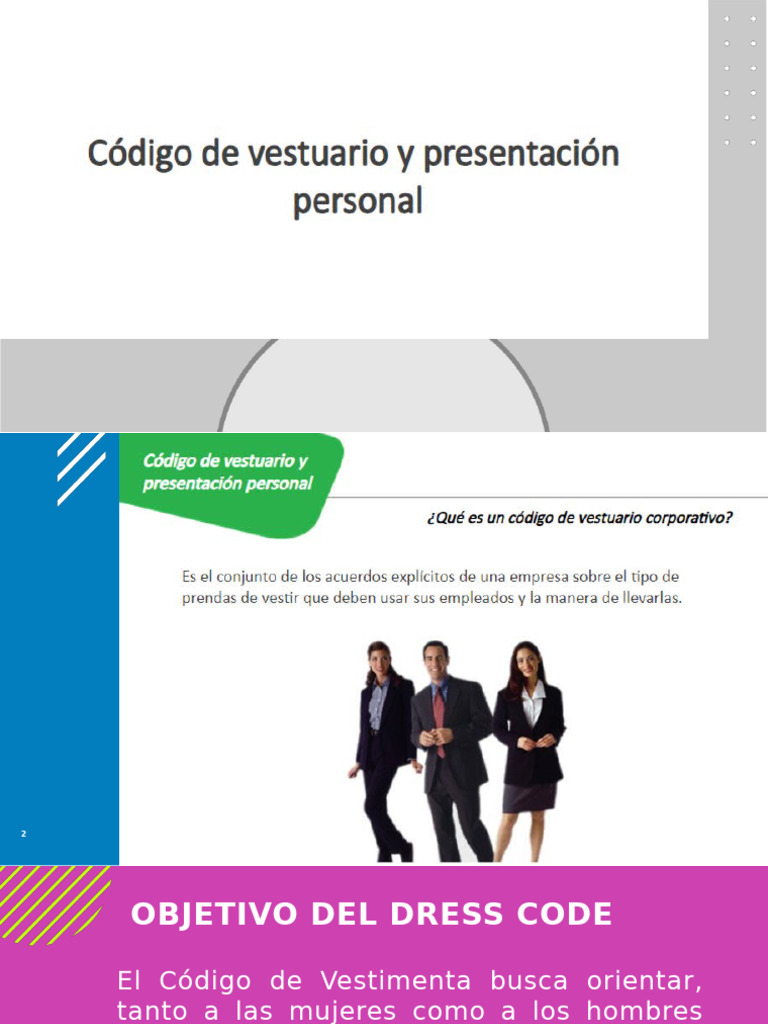 Código de vestuario y presentación personal

Código de vestuario y presentación personal

¿Qué es un código de vestuario corporativo?

Es el conjunto de los acuerdos explícitos de una empresa sobre el tipo de prendas de vestir que deben usar sus empleados y la manera de llevarlas.

2

OBJETIVO DEL DRESS CODE

El Código de Vestimenta busca orientar, tanto a las mujeres como a los hombres